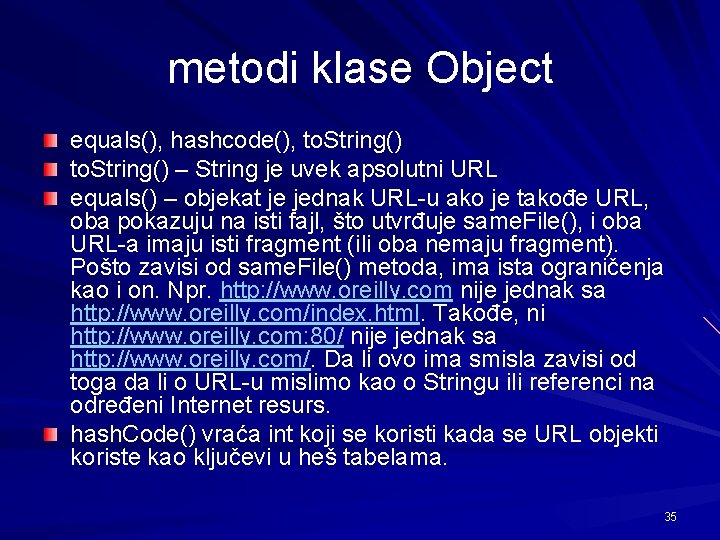 metodi klase Object

equals(), hashcode(), toString()

toString() – String je uvek apsolutni URL

equals() – objekat je jednak URL-u ako je takođe URL, oba pokazuju na isti fajl, što utvrđuje sameFile(), i oba URL-a imaju isti fragment (ili oba nemaju fragment). Pošto zavisi od sameFile() metoda, ima ista ograničenja kao i on. Npr. http://www.oreilly.com nije jednak sa http://www.oreilly.com/index.html. Takođe, ni http://www.oreilly.com:80/ nije jednak sa http://www.oreilly.com/. Da li ovo ima smisla zavisi od toga da li o URL-u mislimo kao o Stringu ili referenci na određeni Internet resurs.

hashCode() vraća int koji se koristi kada se URL objekti koriste kao ključevi u heš tabelama.

35